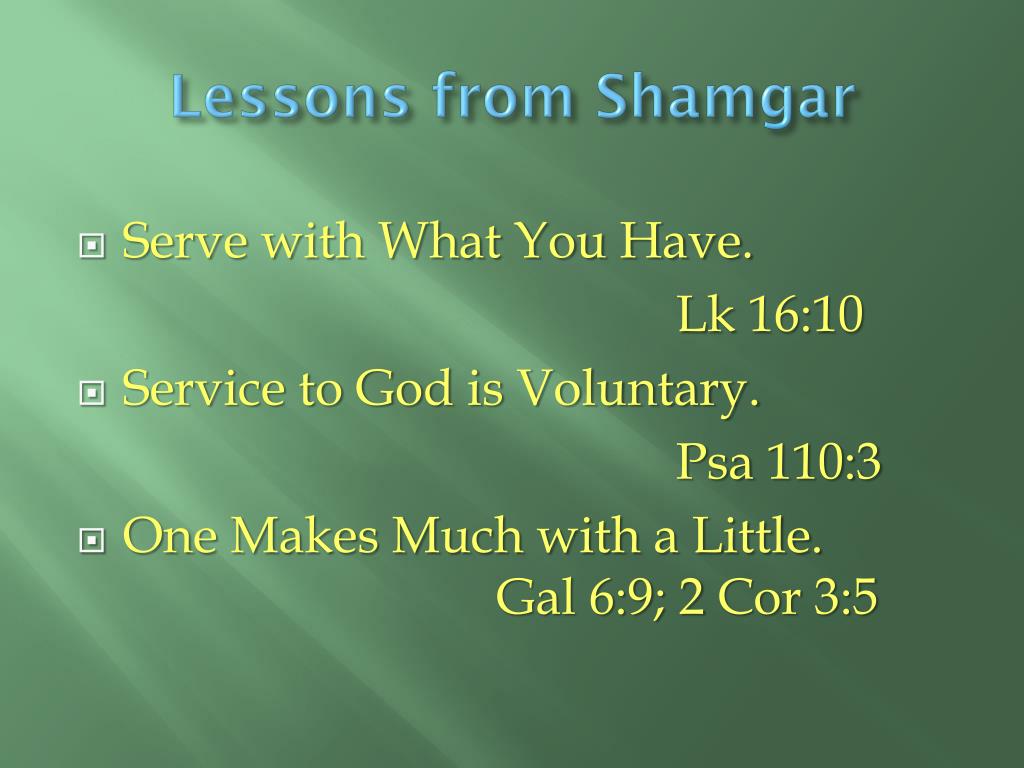 Lessons from Shamgar

Serve with What You Have.
Lk 16:10

Service to God is Voluntary.
Psa 110:3

One Makes Much with a Little.
Gal 6:9; 2 Cor 3:5